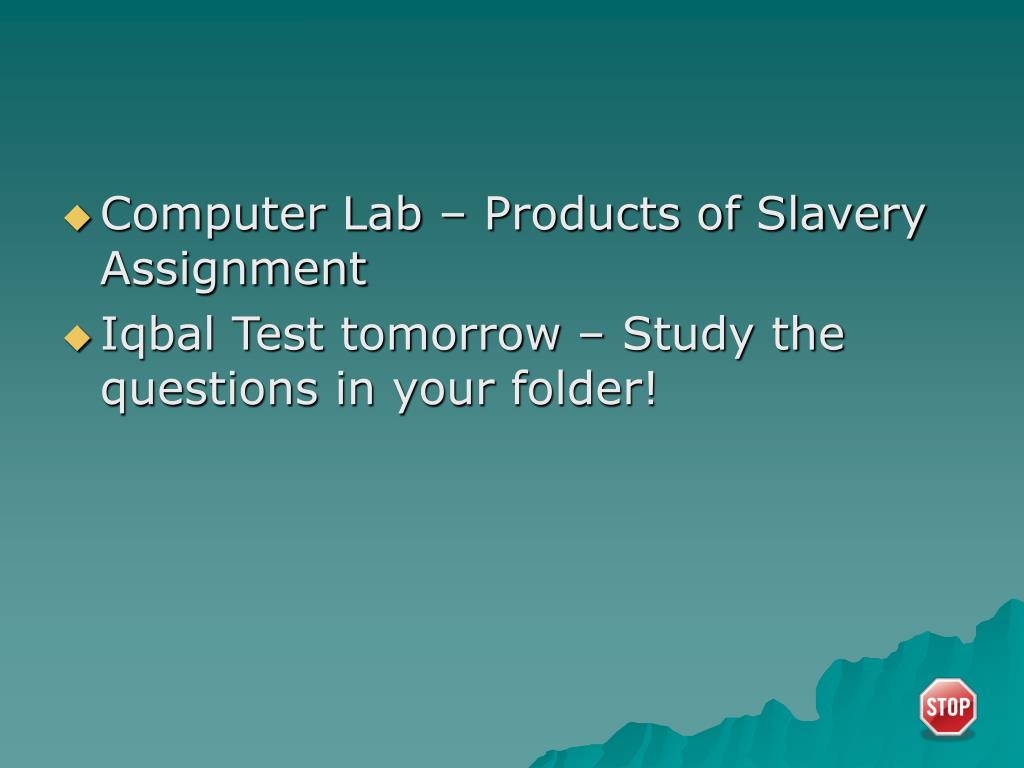 Computer Lab – Products of Slavery Assignment

Iqbal Test tomorrow – Study the questions in your folder!

STOP